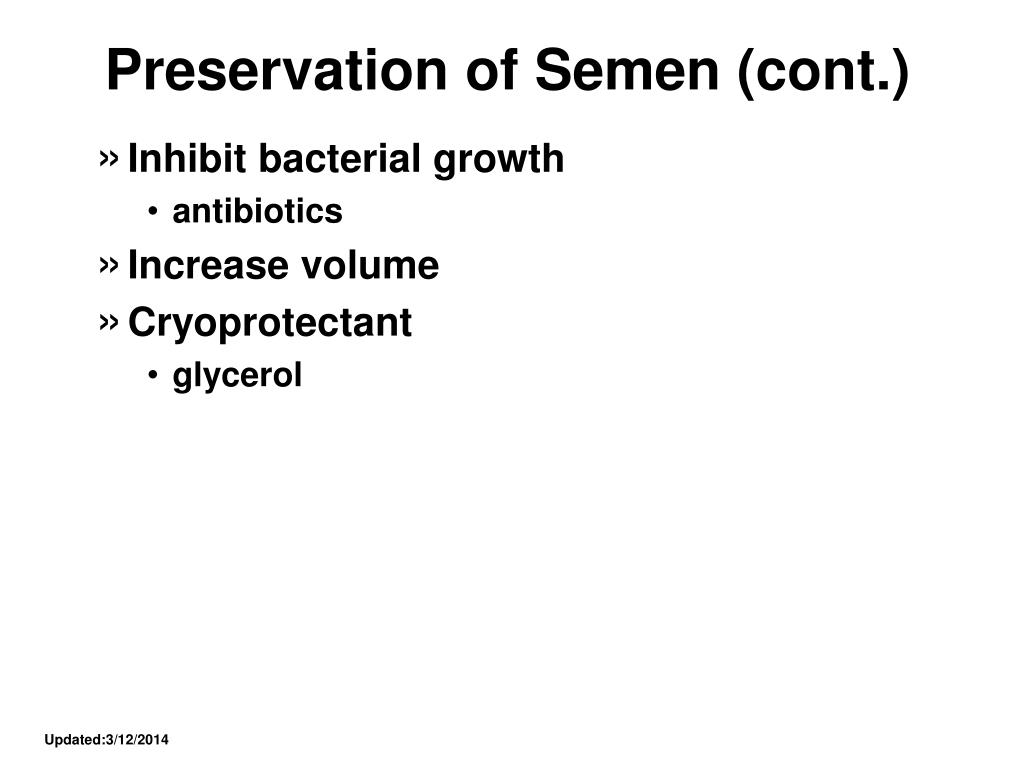 Preservation of Semen (cont.)

» Inhibit bacterial growth
• antibiotics
» Increase volume
» Cryoprotectant
• glycerol

Updated:3/12/2014